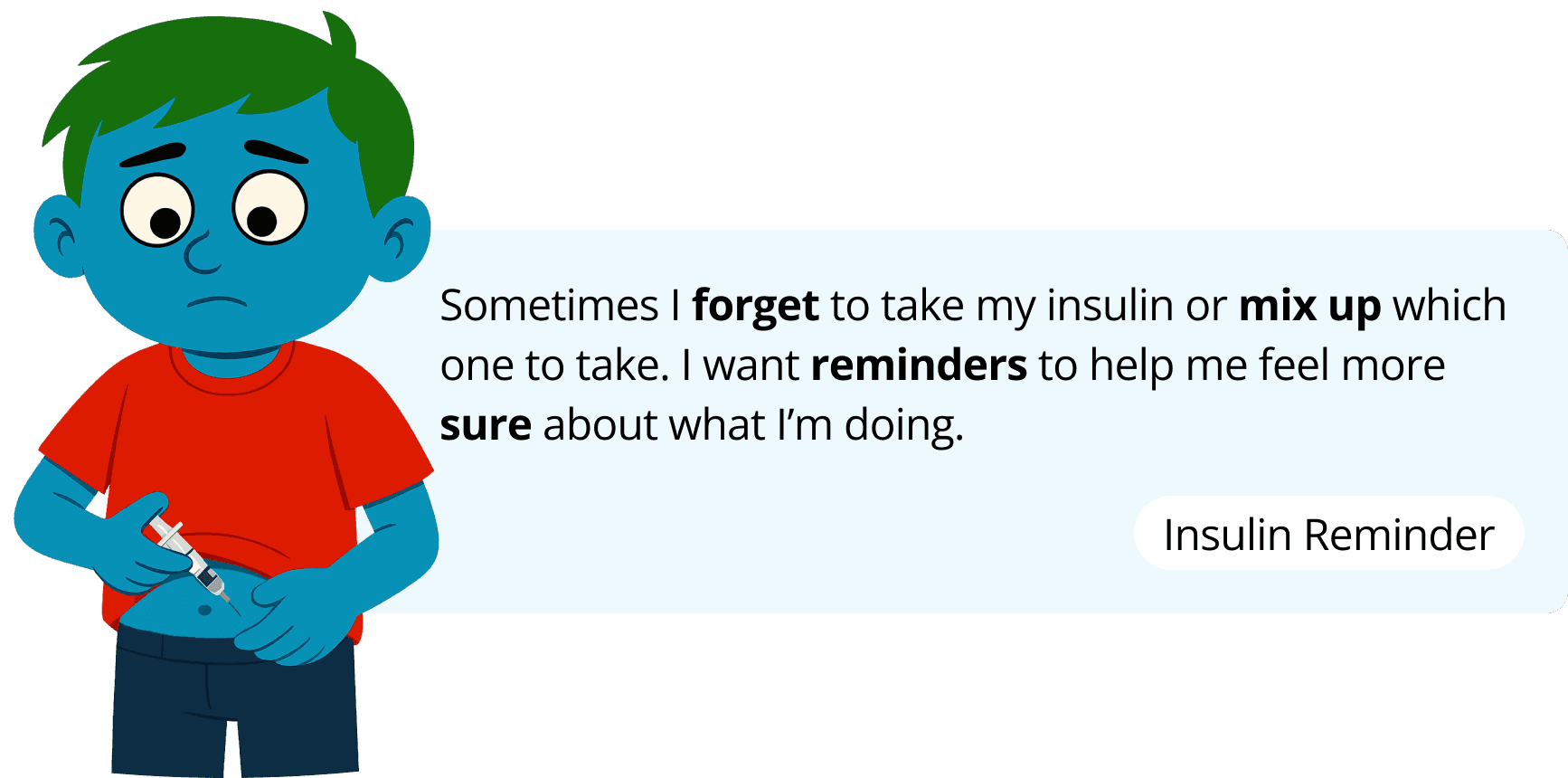 Sometimes I forget to take my insulin or mix up which one to take. I want reminders to help me feel more sure about what I'm doing.

Insulin Reminder